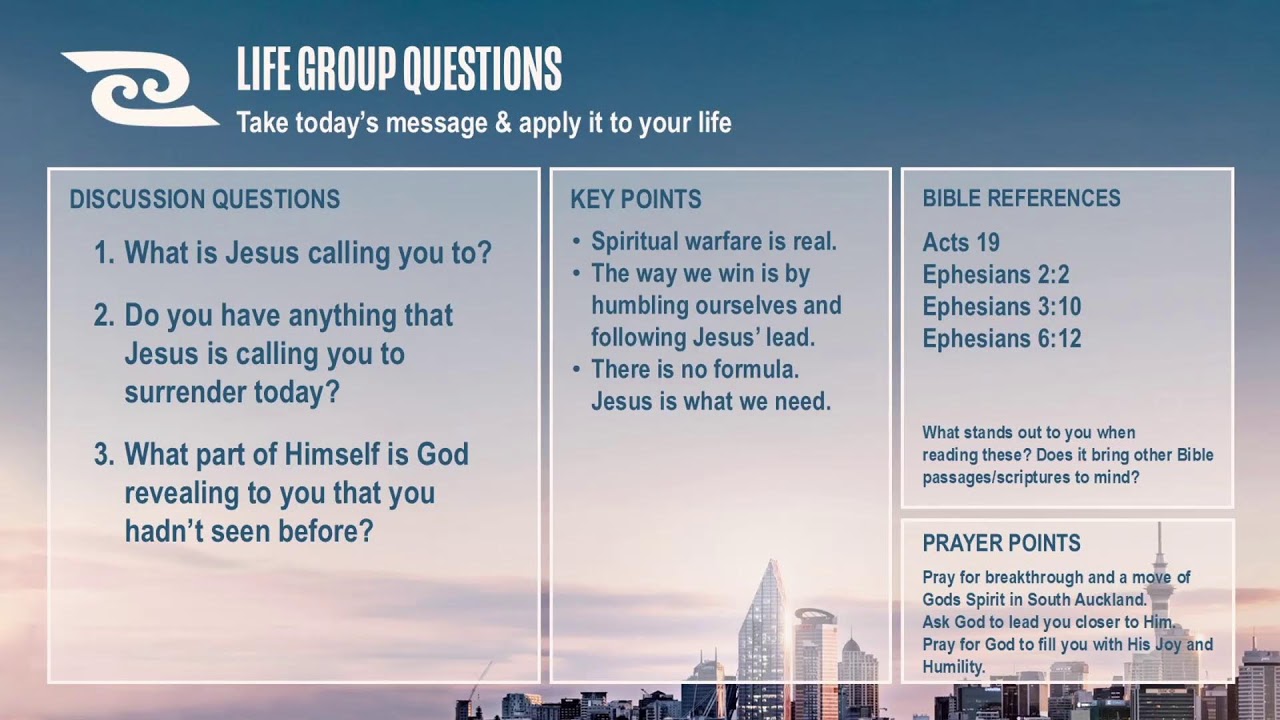 LIFE GROUP QUESTIONS
Take today's message & apply it to your life

DISCUSSION QUESTIONS

1. What is Jesus calling you to?

2. Do you have anything that Jesus is calling you to surrender today?

3. What part of Himself is God revealing to you that you hadn't seen before?

KEY POINTS

• Spiritual warfare is real.
• The way we win is by humbling ourselves and following Jesus' lead.
• There is no formula. Jesus is what we need.

BIBLE REFERENCES

Acts 19
Ephesians 2:2
Ephesians 3:10
Ephesians 6:12

What stands out to you when reading these? Does it bring other Bible passages/scriptures to mind?

PRAYER POINTS

Pray for breakthrough and a move of Gods Spirit in South Auckland.
Ask God to lead you closer to Him.
Pray for God to fill you with His Joy and Humility.